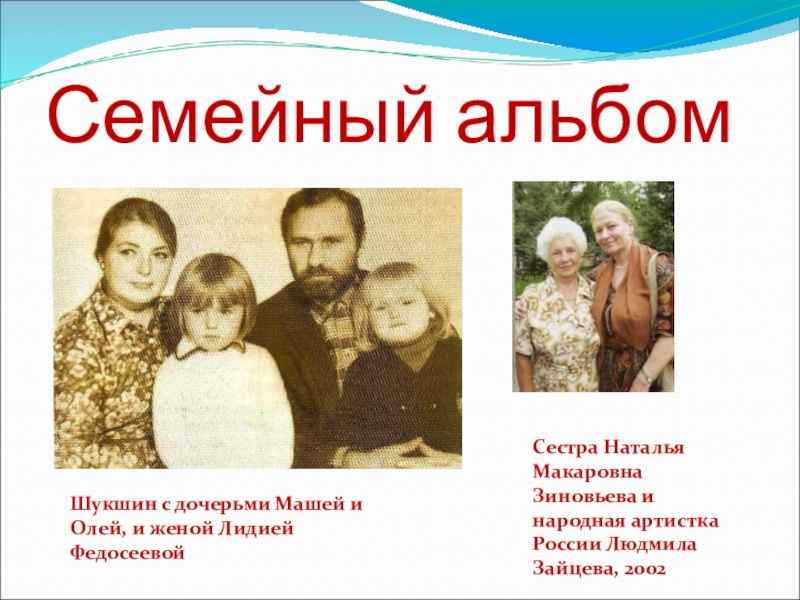 Семейный альбом

Шукшин с дочерьми Машей и Олей, и женой Лидией Федосеевой

Сестра Наталья Макаровна Зиновьева и народная артистка России Людмила Зайцева, 2002